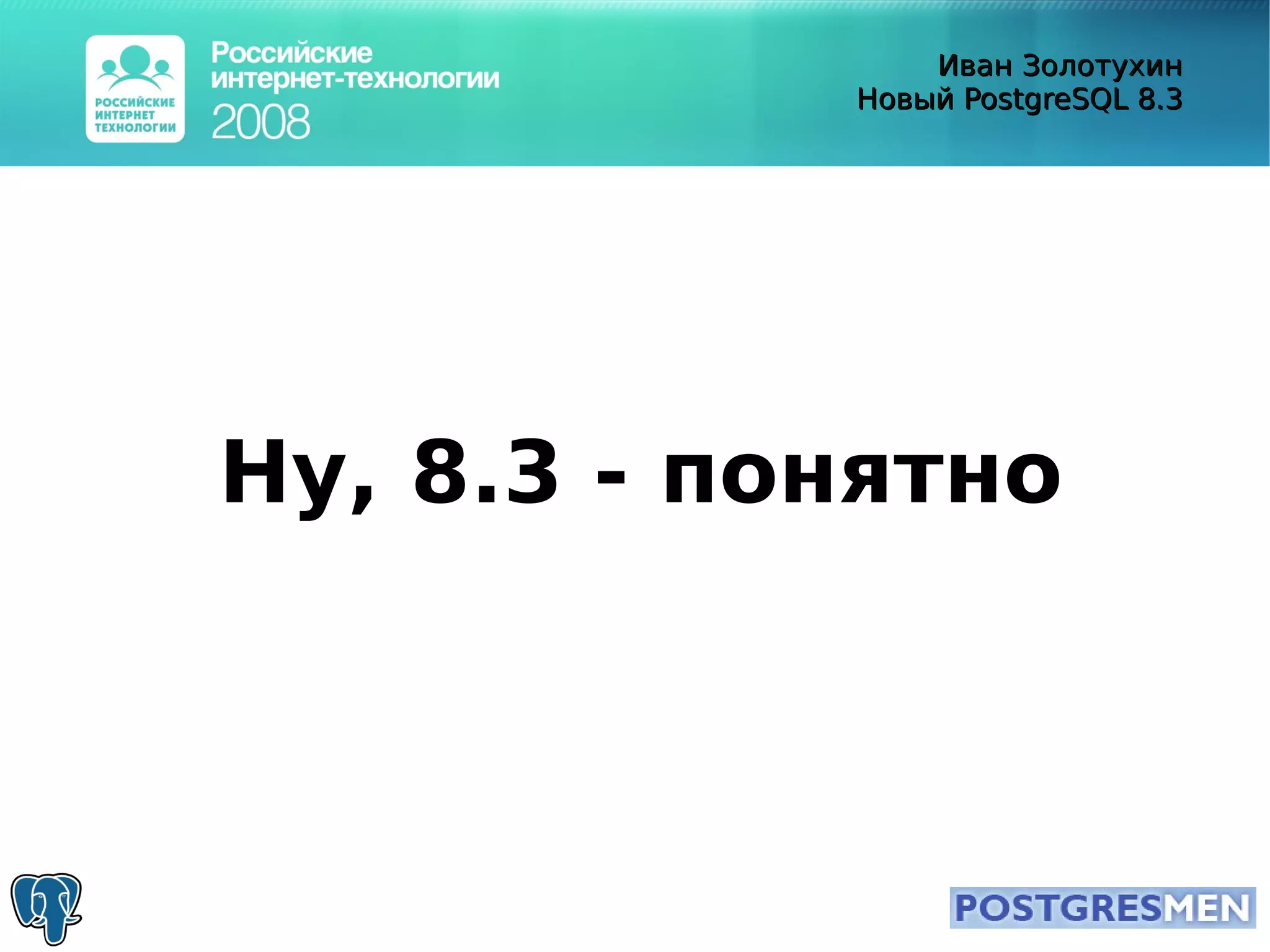 РОССИЙСКИЕ ИНТЕРНЕТ ТЕХНОЛОГИИ

Российские интернет-технологии 2008

Иван Золотухин
Новый PostgreSQL 8.3

Ну, 8.3 - понятно

POSTGRESMEN